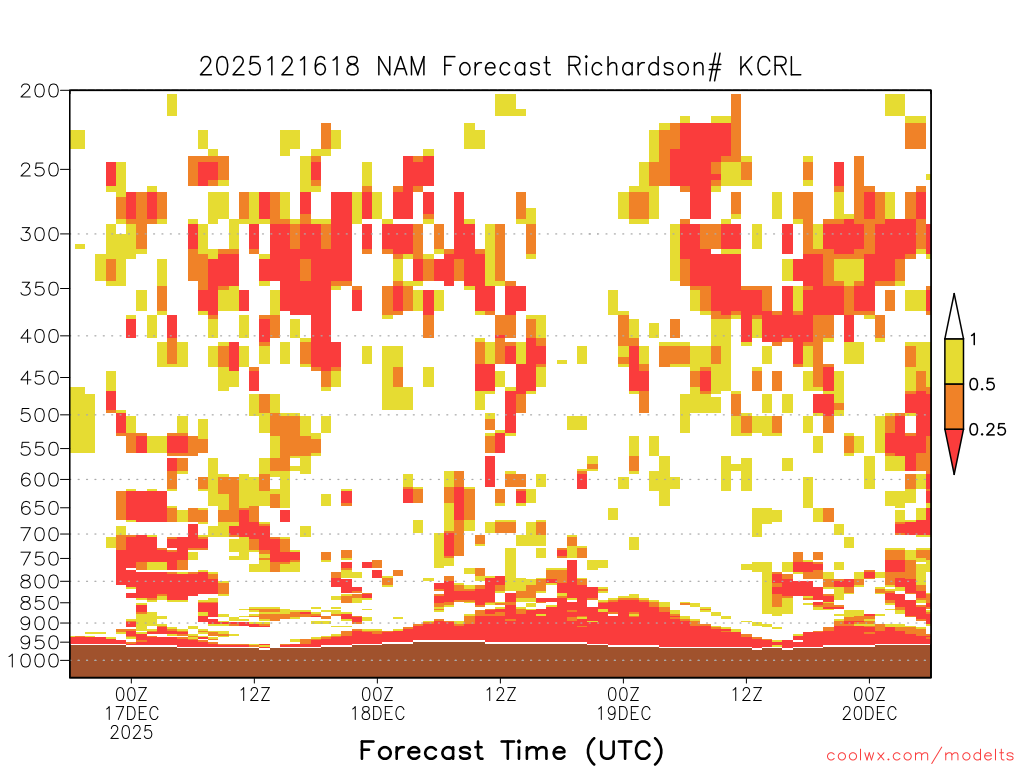 2025121618 NAM Forecast Richardson# KCRL

200
250
300
350
400
450
500
550
600
650
700
750
800
850
900
950
1000

1
0.5
0.25

00Z 17DEC 2025
12Z
00Z 18DEC
12Z
00Z 19DEC
12Z
00Z 20DEC

Forecast Time (UTC)

coolwx.com/modelts